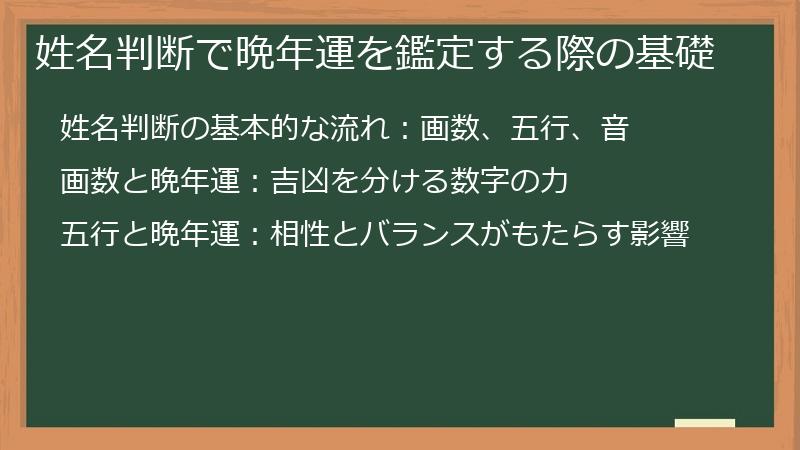 姓名判断で晩年運を鑑定する際の基礎

姓名判断の基本的な流れ：画数、五行、音

画数と晩年運：吉凶を分ける数字の力

五行と晩年運：相性とバランスがもたらす影響